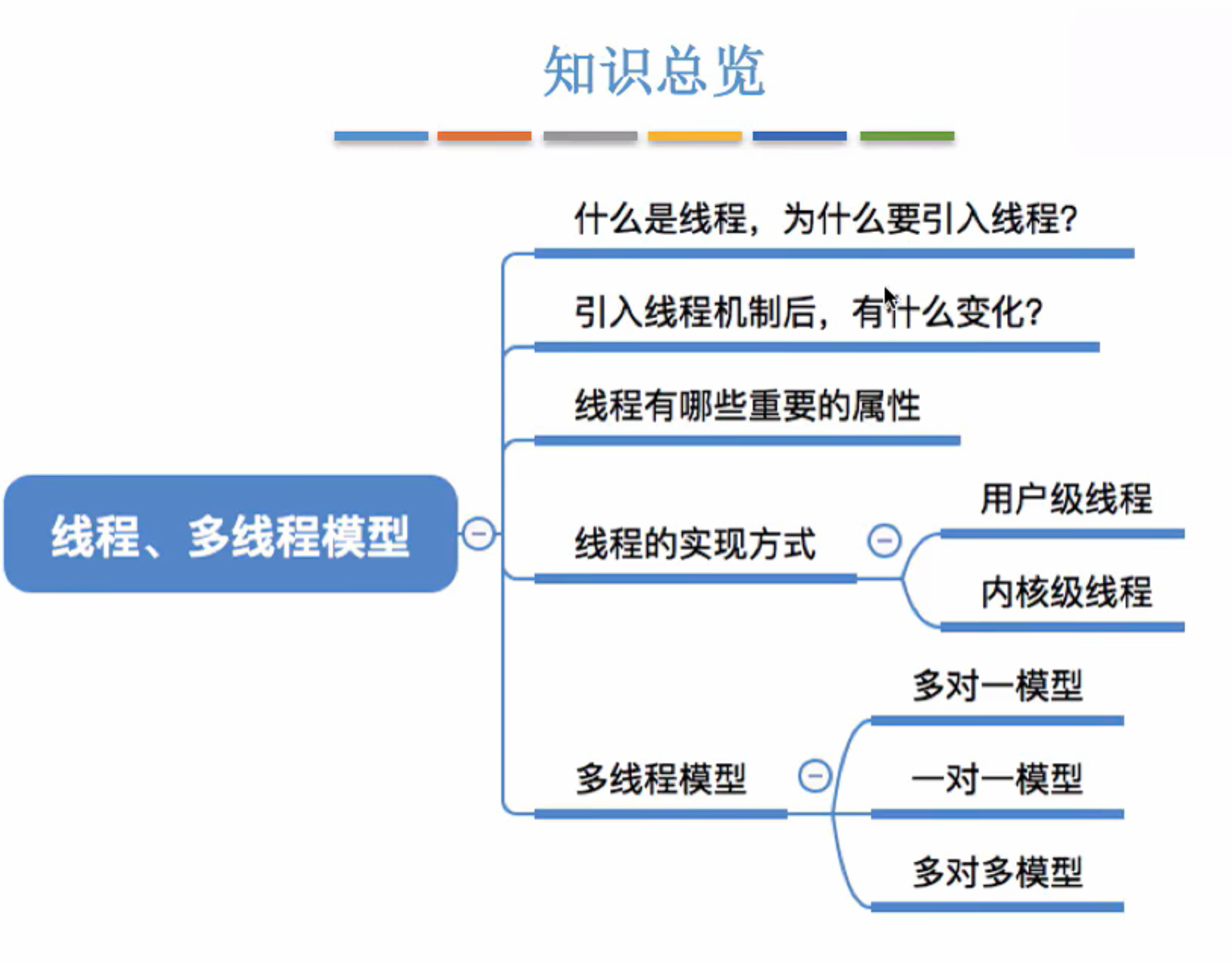 知识总览

线程、多线程模型

什么是线程，为什么要引入线程?

引入线程机制后，有什么变化?

线程有哪些重要的属性

线程的实现方式

用户级线程

内核级线程

多线程模型

多对一模型

一对一模型

多对多模型